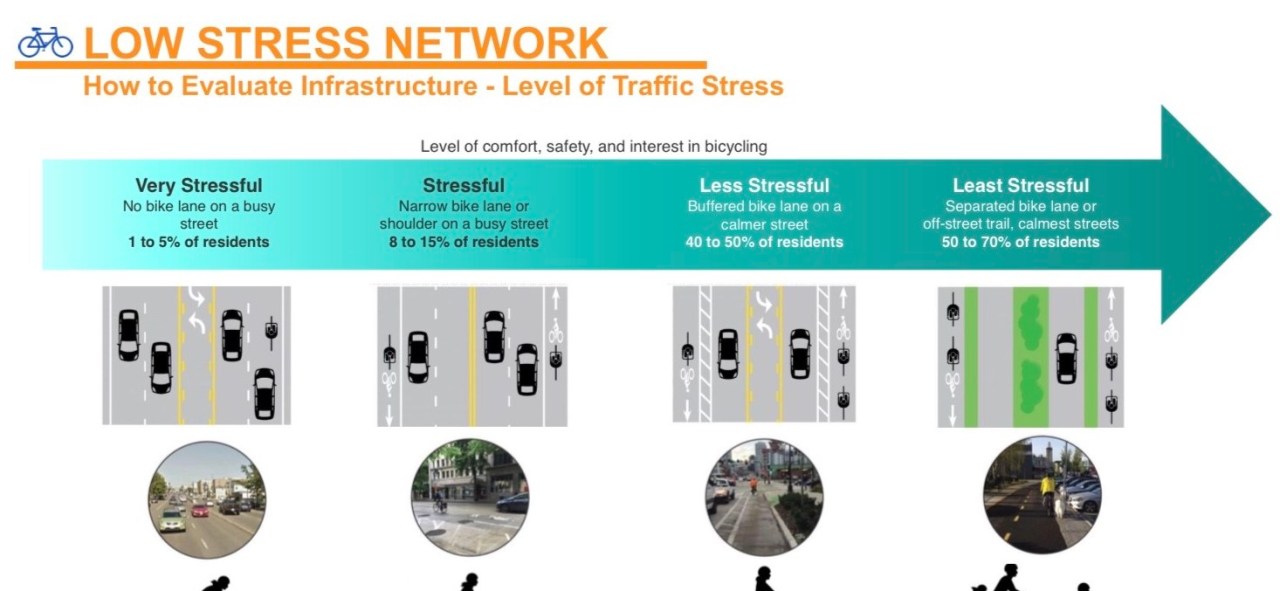 LOW STRESS NETWORK

How to Evaluate Infrastructure - Level of Traffic Stress

Level of comfort, safety, and interest in bicycling

Very Stressful
No bike lane on a busy street
1 to 5% of residents

Stressful
Narrow bike lane or shoulder on a busy street
8 to 15% of residents

Less Stressful
Buffered bike lane on a calmer street
40 to 50% of residents

Least Stressful
Separated bike lane or off-street trail, calmest streets
50 to 70% of residents